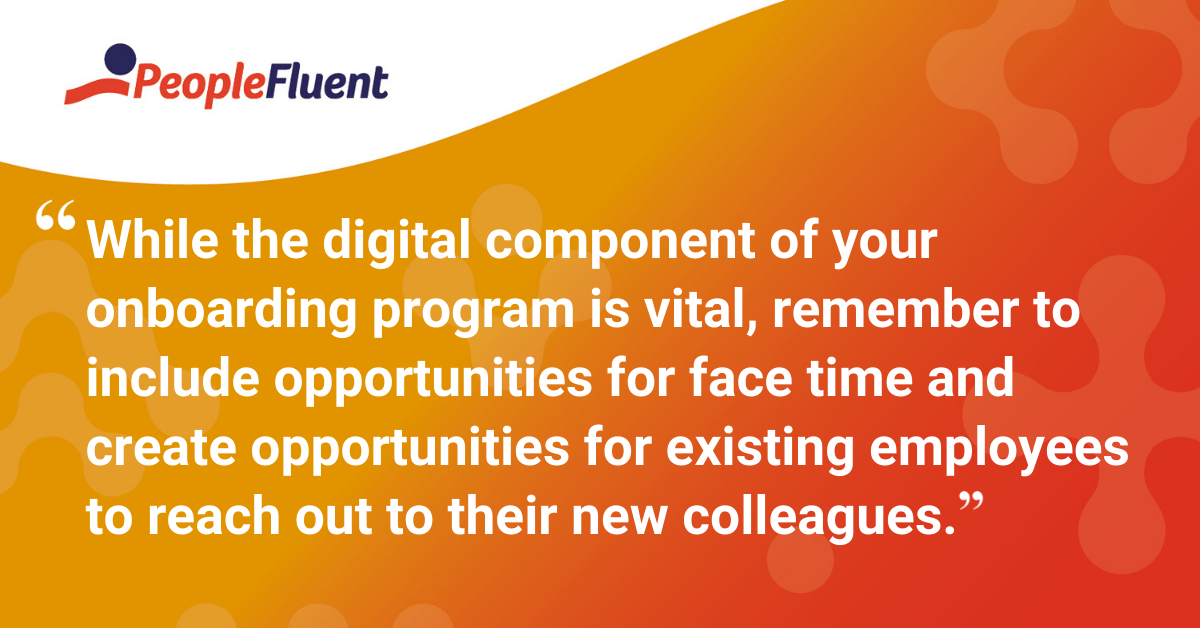 PeopleFluent

“While the digital component of your onboarding program is vital, remember to include opportunities for face time and create opportunities for existing employees to reach out to their new colleagues.”